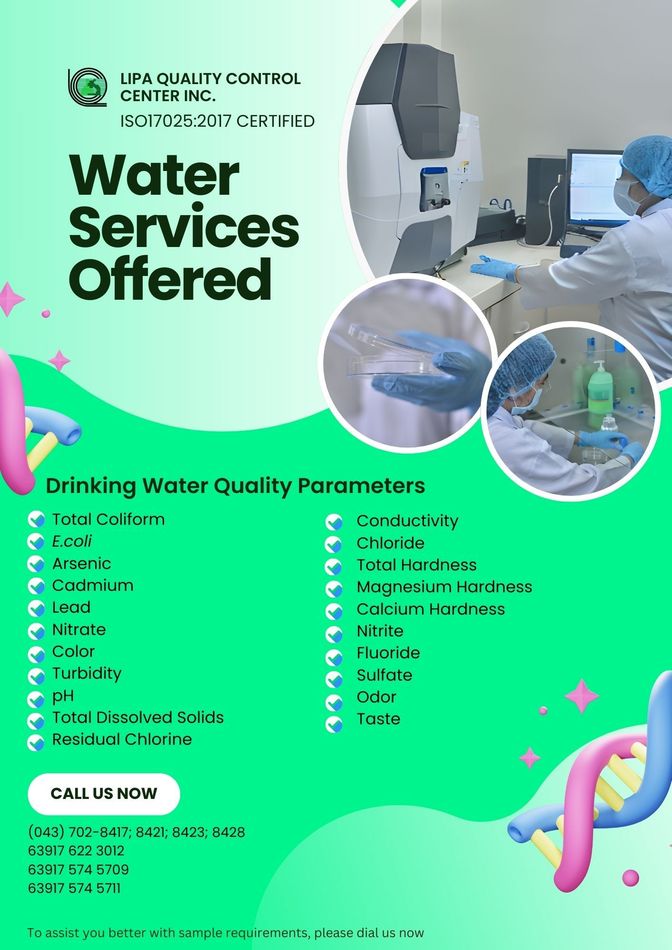 LIPA QUALITY CONTROL CENTER INC.
ISO17025:2017 CERTIFIED

Water Services Offered

Drinking Water Quality Parameters

Total Coliform
E.coli
Arsenic
Cadmium
Lead
Nitrate
Color
Turbidity
pH
Total Dissolved Solids
Residual Chlorine

Conductivity
Chloride
Total Hardness
Magnesium Hardness
Calcium Hardness
Nitrite
Fluoride
Sulfate
Odor
Taste

CALL US NOW

(043) 702-8417; 8421; 8423; 8428
63917 622 3012
63917 574 5709
63917 574 5711

To assist you better with sample requirements, please dial us now